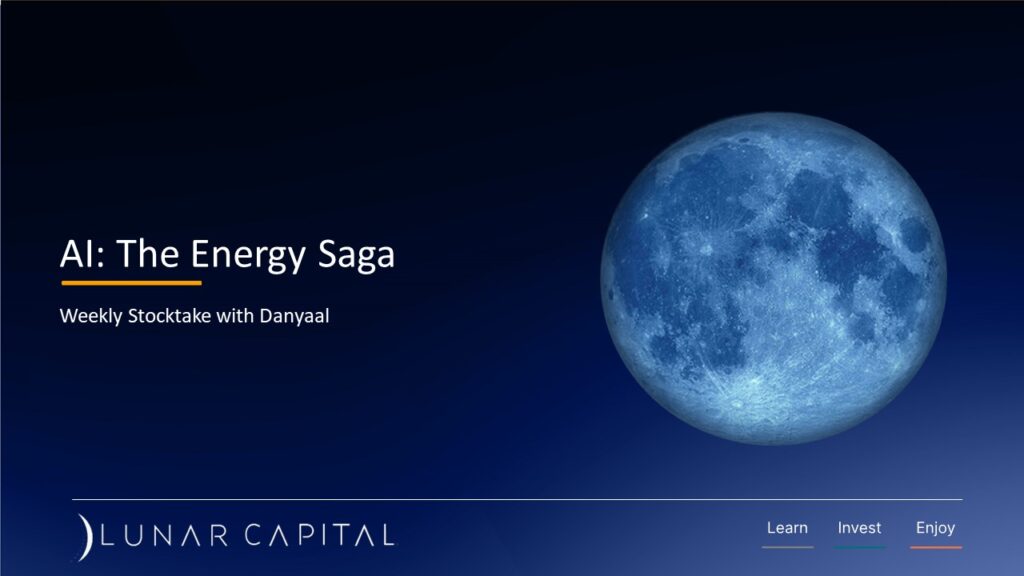 AI: The Energy Saga

Weekly Stocktake with Danyaal

LUNAR CAPITAL

Learn Invest Enjoy